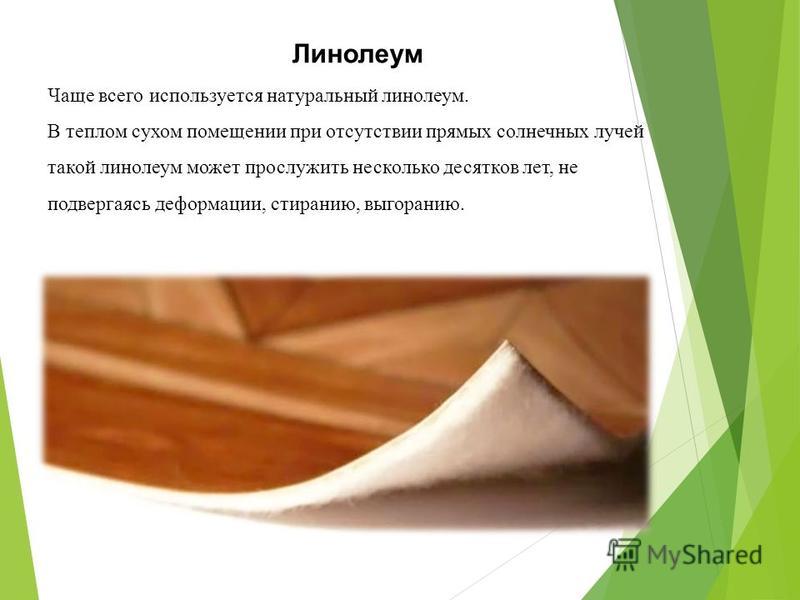 Линолеум

Чаще всего используется натуральный линолеум.

В теплом сухом помещении при отсутствии прямых солнечных лучей такой линолеум может прослужить несколько десятков лет, не подвергаясь деформации, стиранию, выгоранию.

MyShared